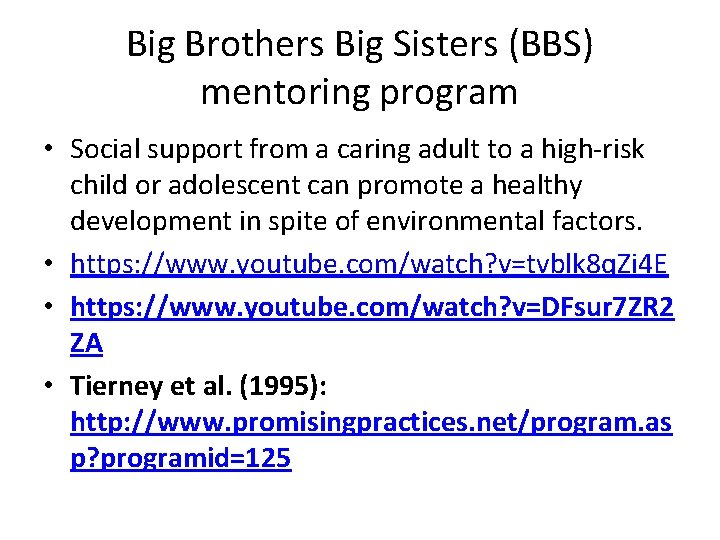 Big Brothers Big Sisters (BBS) mentoring program

• Social support from a caring adult to a high-risk child or adolescent can promote a healthy development in spite of environmental factors.

• https://www.youtube.com/watch?v=tvblk8qZi4E

• https://www.youtube.com/watch?v=DFsur7ZR2ZA

• Tierney et al. (1995): http://www.promisingpractices.net/program.asp?programid=125